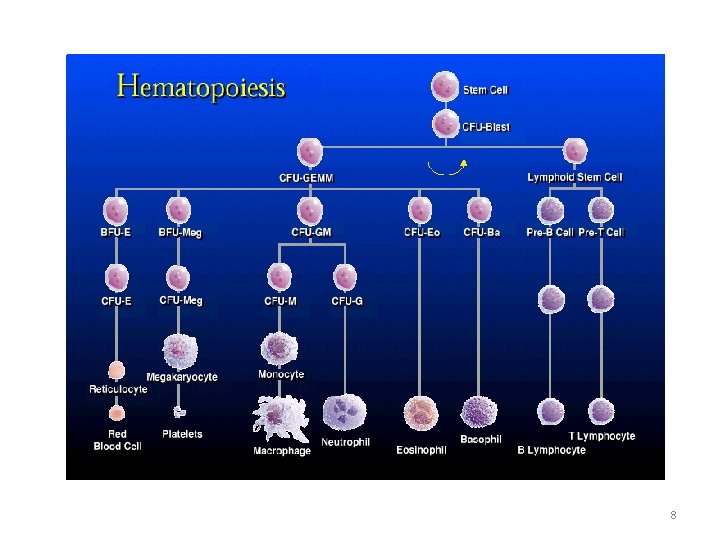 Hematopoiesis

Stem Cell

CFU-Blast

CFU-GEMM

Lymphoid Stem Cell

BFU-E

BFU-Meg

CFU-GM

CFU-Eo

CFU-Ba

Pre-B Cell

Pre-T Cell

CFU-E

CFU-Meg

CFU-M

CFU-G

Megakaryocyte

Monocyte

Reticulocyte

Red Blood Cell

Platelets

Macrophage

Neutrophil

Eosinophil

Basophil

B Lymphocyte

T Lymphocyte

8